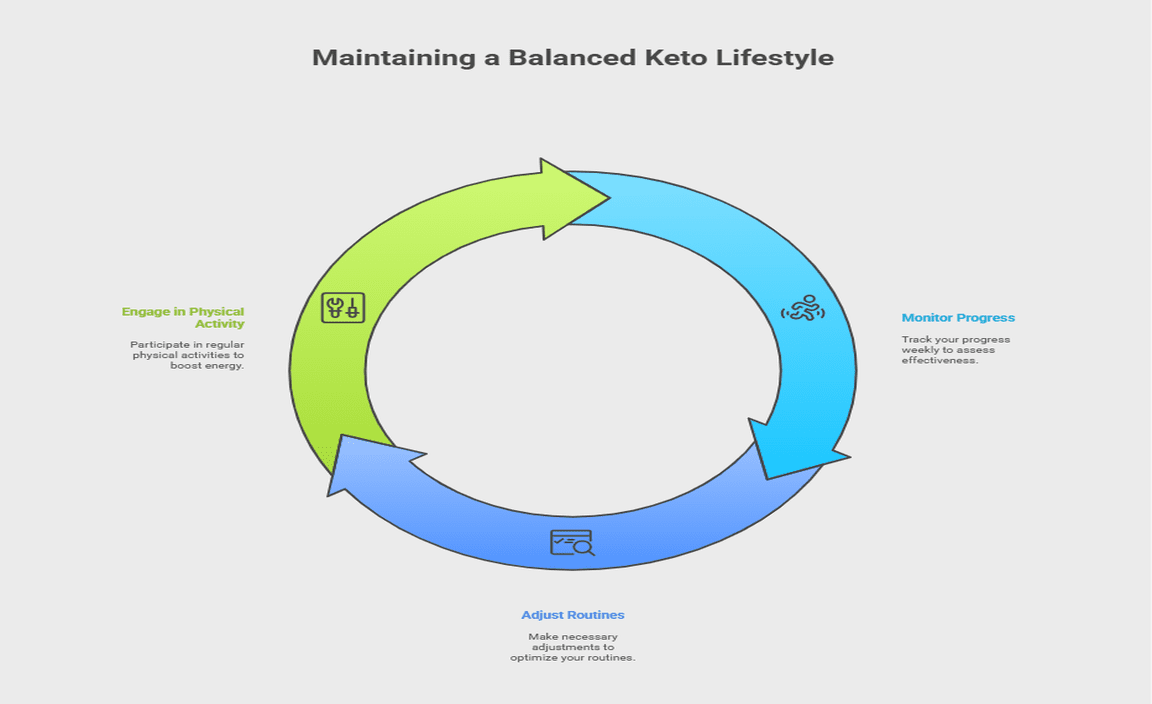 Maintaining a Balanced Keto Lifestyle

Engage in Physical Activity

Participate in regular physical activities to boost energy.

Monitor Progress

Track your progress weekly to assess effectiveness.

Adjust Routines

Make necessary adjustments to optimize your routines.